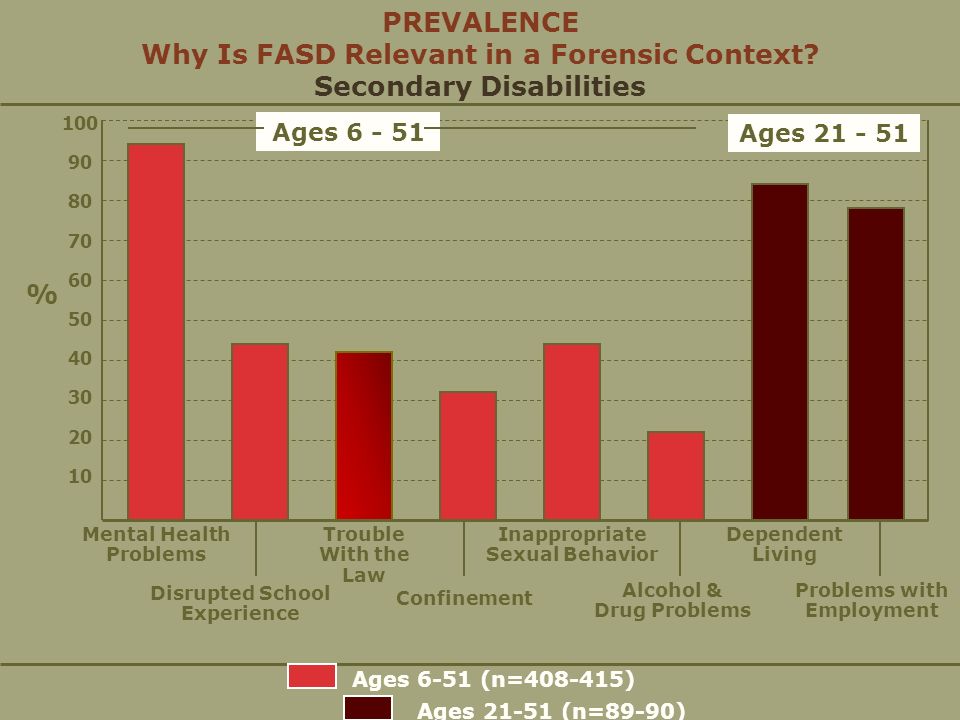 PREVALENCE
Why Is FASD Relevant in a Forensic Context?
Secondary Disabilities

Ages 6 - 51

Ages 21 - 51

100
90
80
70
60
50
40
30
20
10

%

Mental Health Problems
Disrupted School Experience
Trouble With the Law
Confinement
Inappropriate Sexual Behavior
Alcohol & Drug Problems
Dependent Living
Problems with Employment

Ages 6-51 (n=408-415)
Ages 21-51 (n=89-90)